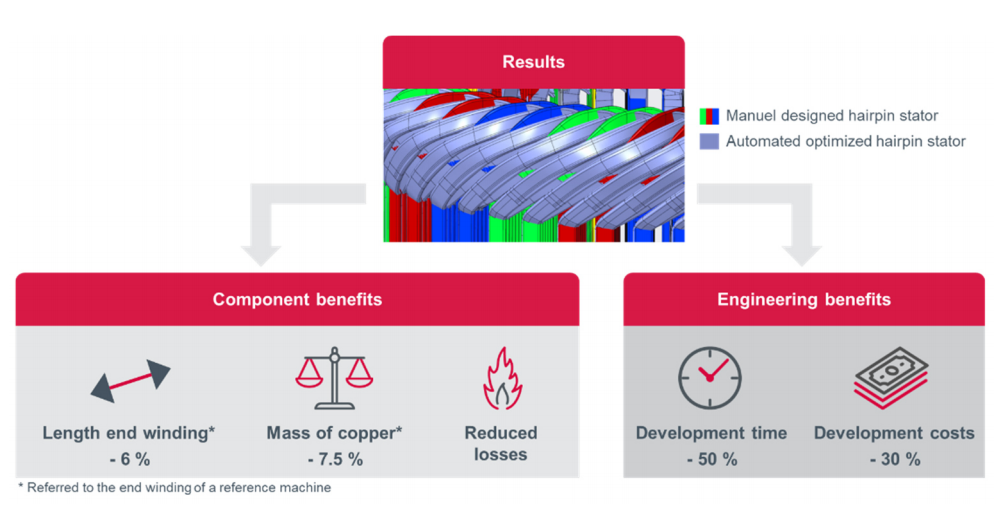 Results

Manuel designed hairpin stator
Automated optimized hairpin stator

Component benefits

Length end winding*
- 6 %

Mass of copper*
- 7.5 %

Reduced losses

Engineering benefits

Development time
- 50 %

Development costs
- 30 %

* Referred to the end winding of a reference machine